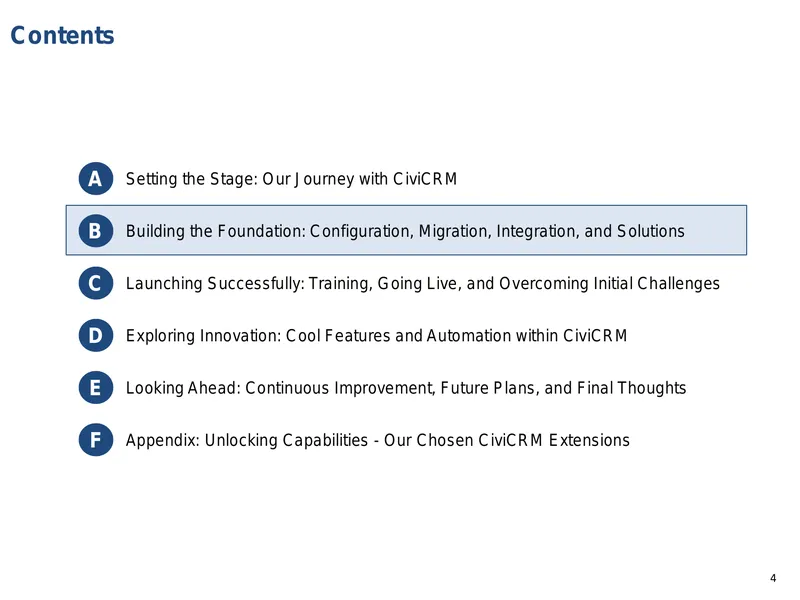 Contents

A Setting the Stage: Our Journey with CiviCRM

B Building the Foundation: Configuration, Migration, Integration, and Solutions

C Launching Successfully: Training, Going Live, and Overcoming Initial Challenges

D Exploring Innovation: Cool Features and Automation within CiviCRM

E Looking Ahead: Continuous Improvement, Future Plans, and Final Thoughts

F Appendix: Unlocking Capabilities - Our Chosen CiviCRM Extensions

4